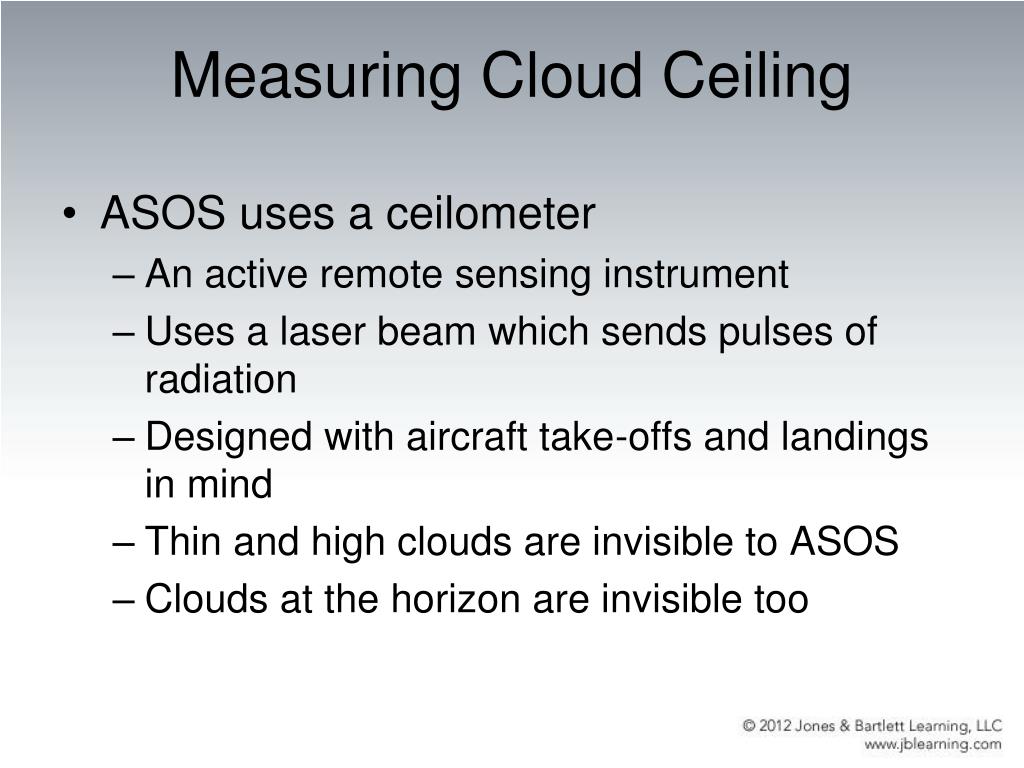 Measuring Cloud Ceiling

• ASOS uses a ceilometer
– An active remote sensing instrument
– Uses a laser beam which sends pulses of radiation
– Designed with aircraft take-offs and landings in mind
– Thin and high clouds are invisible to ASOS
– Clouds at the horizon are invisible too

© 2012 Jones & Bartlett Learning, LLC
www.jblearning.com